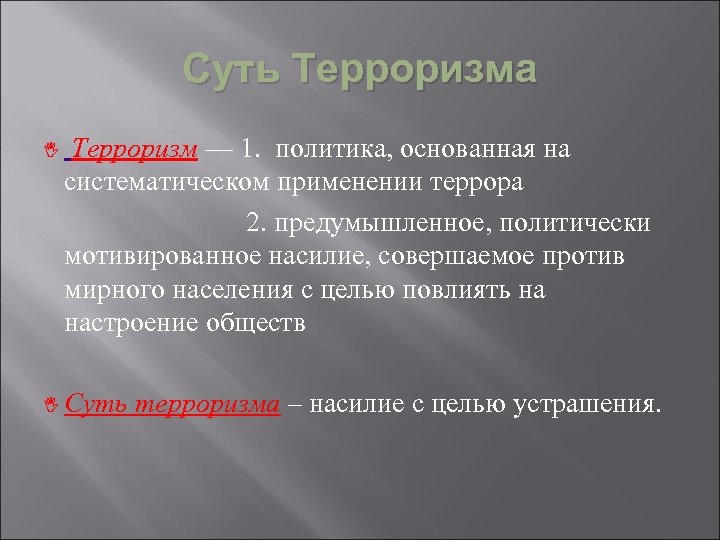 Суть Терроризма

Терроризм — 1. политика, основанная на систематическом применении террора

2. предумышленное, политически мотивированное насилие, совершаемое против мирного населения с целью повлиять на настроение обществ

Суть терроризма – насилие с целью устрашения.